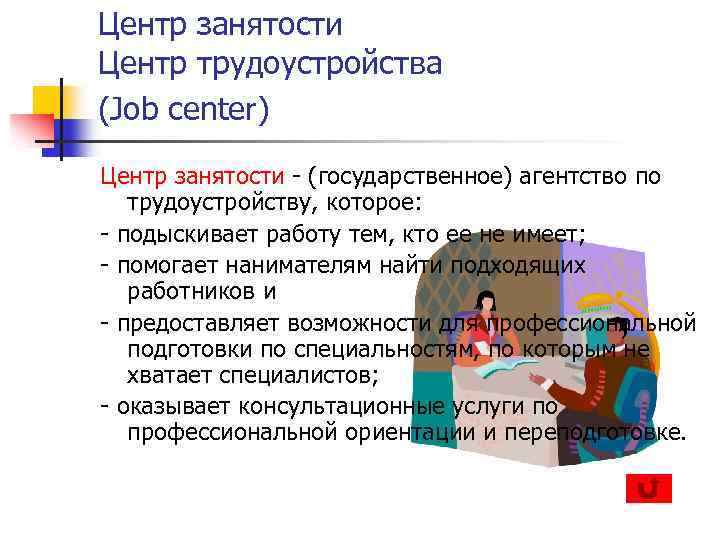 Центр занятости
Центр трудоустройства
(Job center)

Центр занятости - (государственное) агентство по трудоустройству, которое:

- подыскивает работу тем, кто ее не имеет;

- помогает нанимателям найти подходящих работников и

- предоставляет возможности для профессиональной подготовки по специальностям, по которым не хватает специалистов;

- оказывает консультационные услуги по профессиональной ориентации и переподготовке.